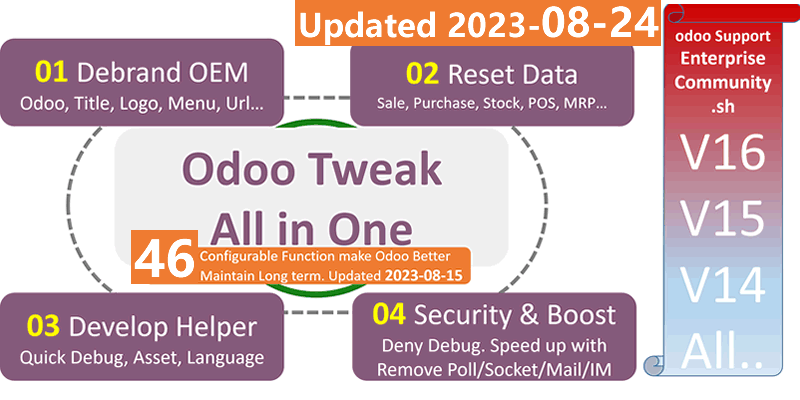 Updated 2023-08-24

01 Debrand OEM
Odoo, Title, Logo, Menu, Url...

02 Reset Data
Sale, Purchase, Stock, POS, MRP...

Odoo Tweak
All in One

46 Configurable Function make Odoo Better
Maintain Long term. Updated 2023-08-15

03 Develop Helper
Quick Debug, Asset, Language

04 Security & Boost
Deny Debug. Speed up with
Remove Poll/Socket/Mail/IM

odoo Support
Enterprise
Community
.sh
V16
V15
V14
All..